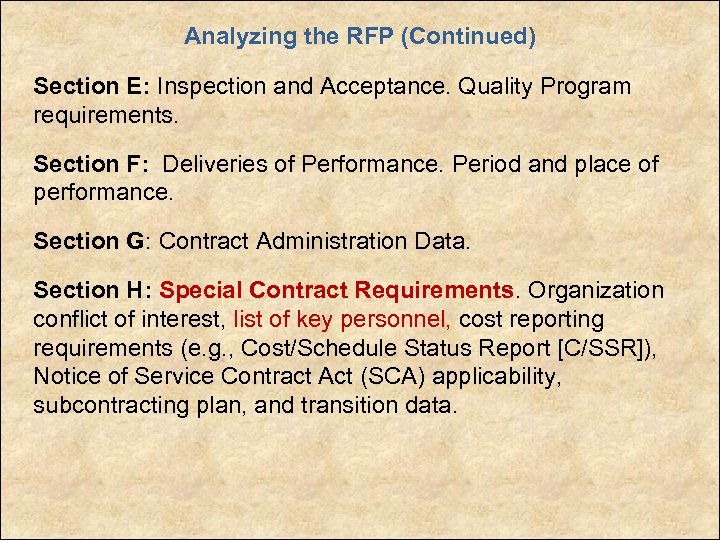 Analyzing the RFP (Continued)

Section E: Inspection and Acceptance. Quality Program requirements.

Section F: Deliveries of Performance. Period and place of performance.

Section G: Contract Administration Data.

Section H: Special Contract Requirements. Organization conflict of interest, list of key personnel, cost reporting requirements (e.g., Cost/Schedule Status Report [C/SSR]), Notice of Service Contract Act (SCA) applicability, subcontracting plan, and transition data.